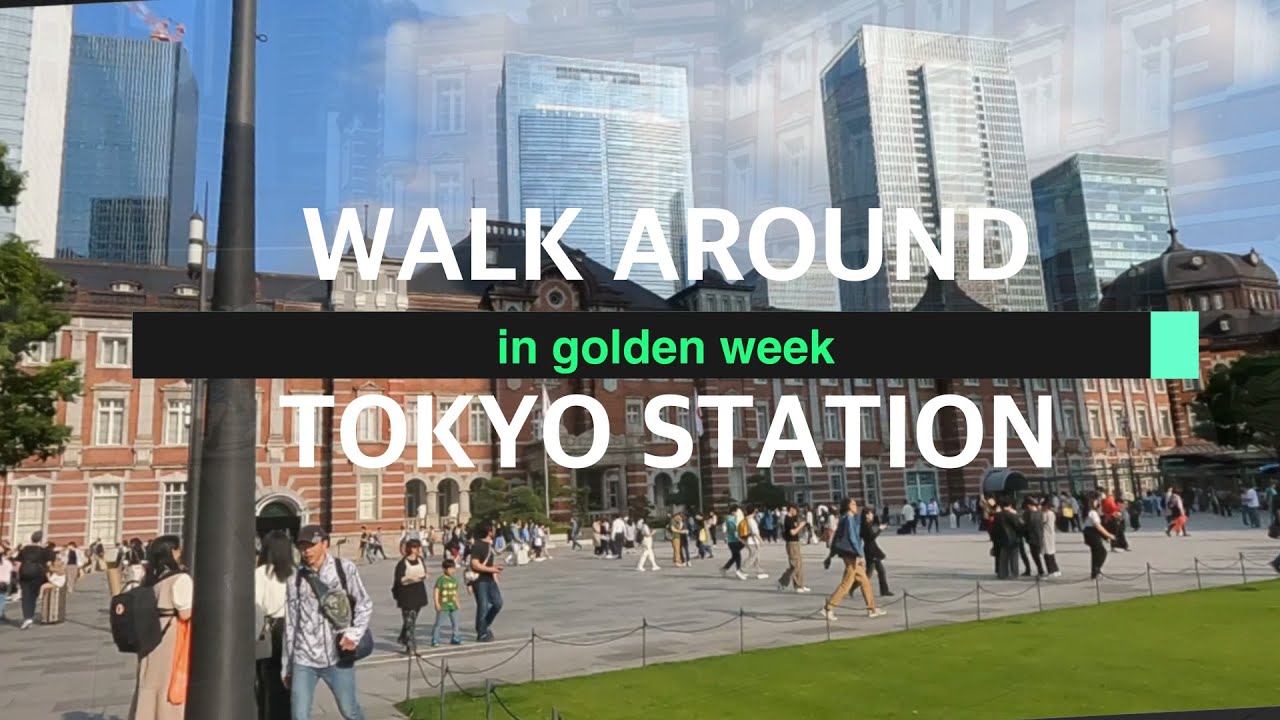 WALK AROUND

in golden week

TOKYO STATION